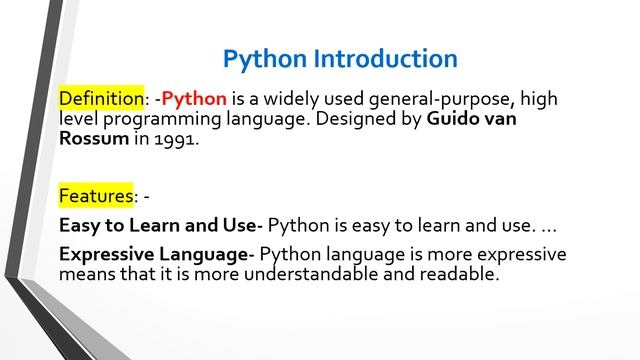 Python Introduction

Definition: -Python is a widely used general-purpose, high level programming language. Designed by Guido van Rossum in 1991.

Features: -

Easy to Learn and Use- Python is easy to learn and use. ...

Expressive Language- Python language is more expressive means that it is more understandable and readable.